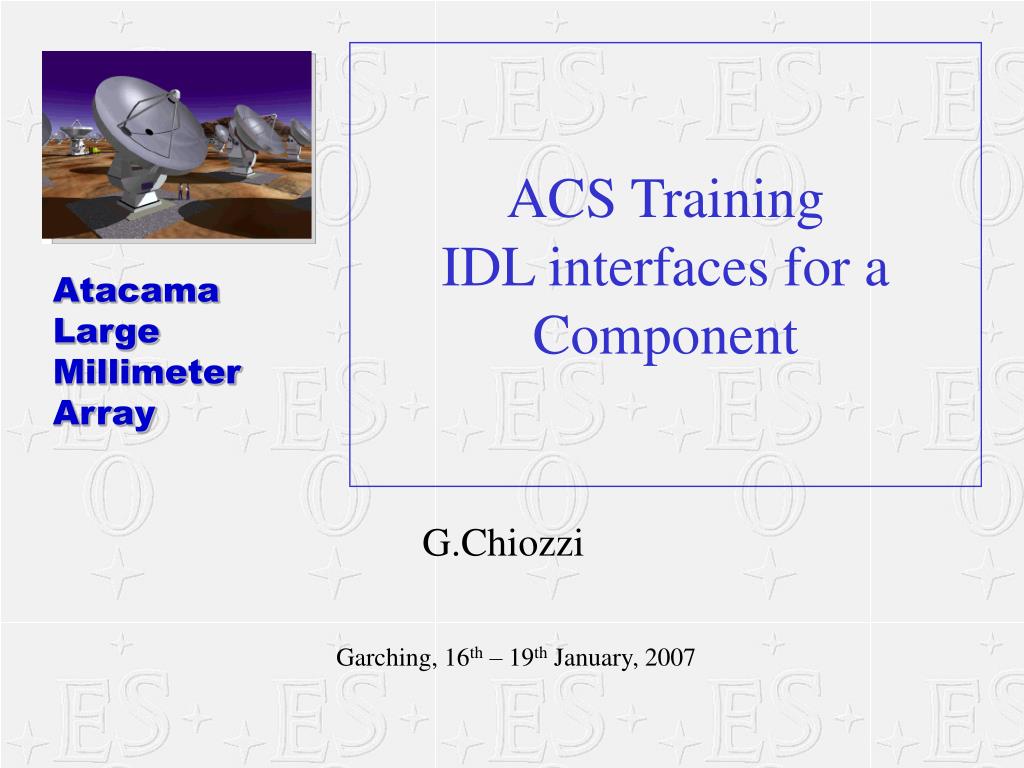 Atacama Large Millimeter Array

ACS Training
IDL interfaces for a Component

G.Chiozzi

Garching, 16$^{th}$ – 19$^{th}$ January, 2007